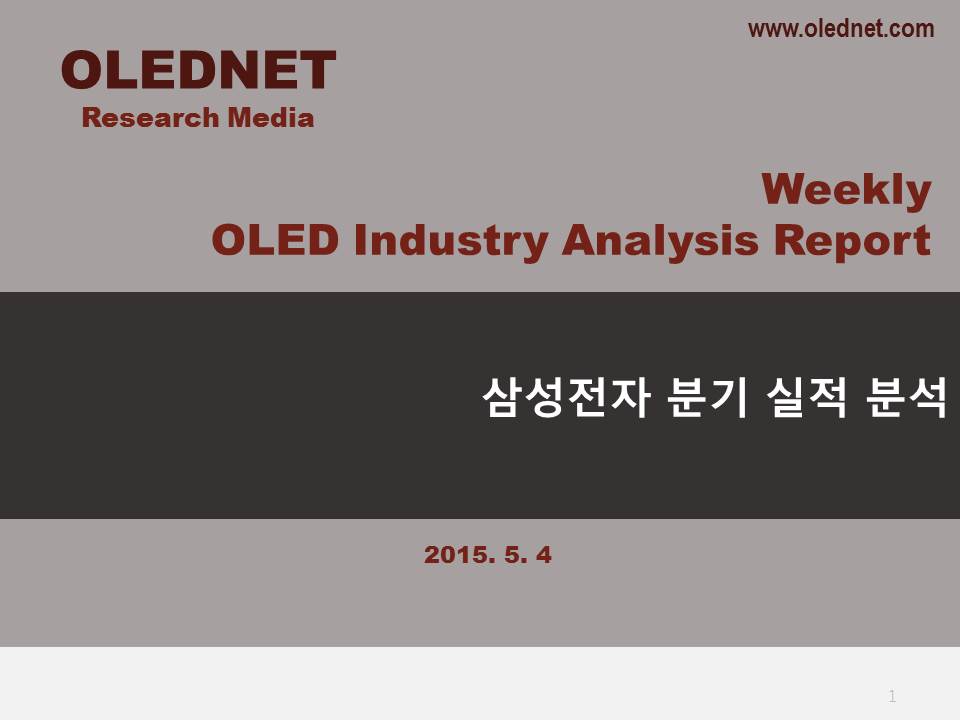 www.olednet.com

OLEDNET
Research Media

Weekly
OLED Industry Analysis Report

삼성전자 분기 실적 분석

2015. 5. 4

1